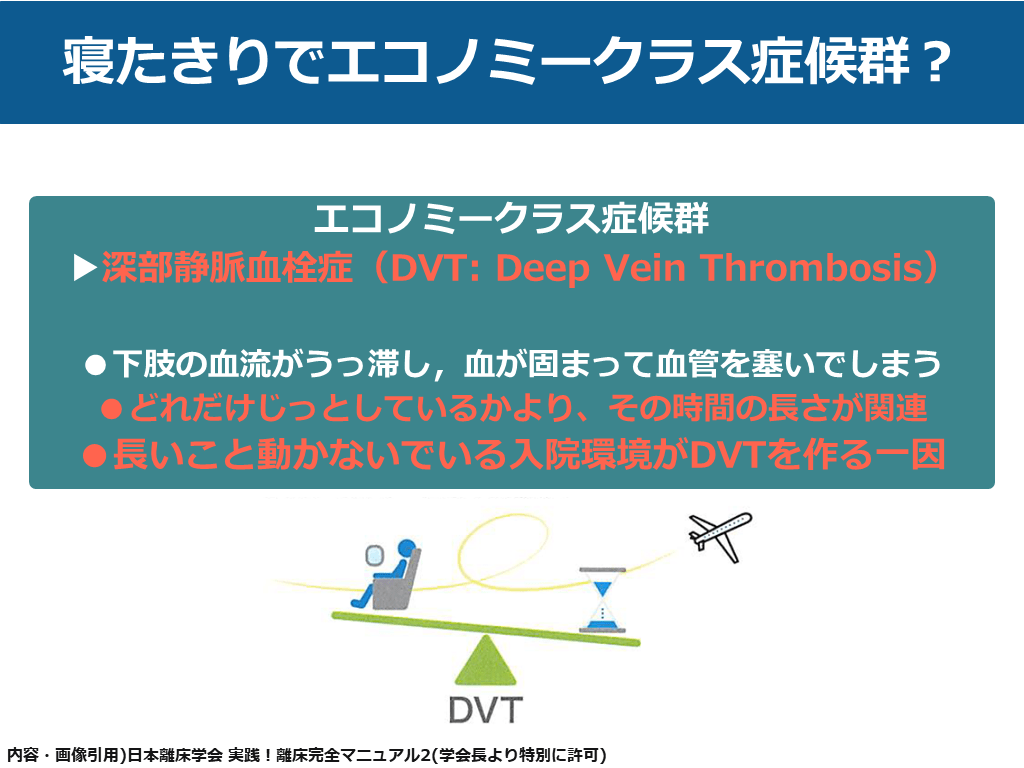 寝たきりでエコノミークラス症候群？

エコノミークラス症候群
▶深部静脈血栓症（DVT: Deep Vein Thrombosis）

●下肢の血流がうっ滞し，血が固まって血管を塞いでしまう
●どれだけじっとしているかより、その時間の長さが関連
●長いこと動かないでいる入院環境がDVTを作る一因

DVT

内容・画像引用)日本離床学会 実践！離床完全マニュアル2(学会長より特別に許可)